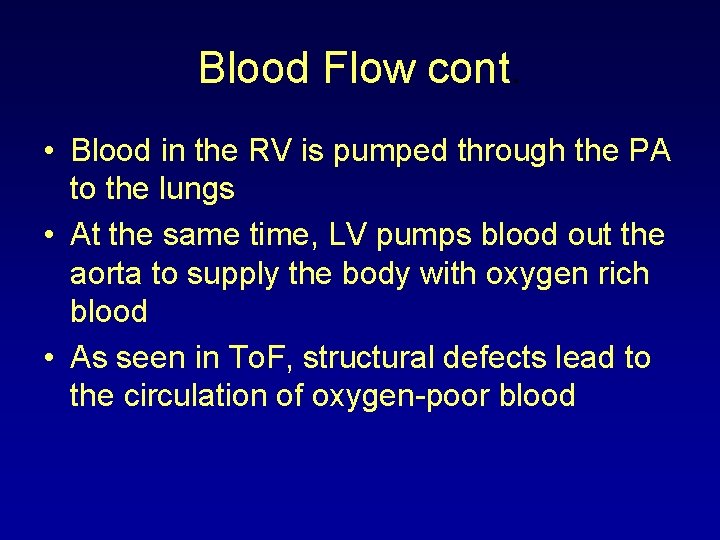 Blood Flow cont.

• Blood in the RV is pumped through the PA to the lungs
• At the same time, LV pumps blood out the aorta to supply the body with oxygen rich blood
• As seen in ToF, structural defects lead to the circulation of oxygen-poor blood